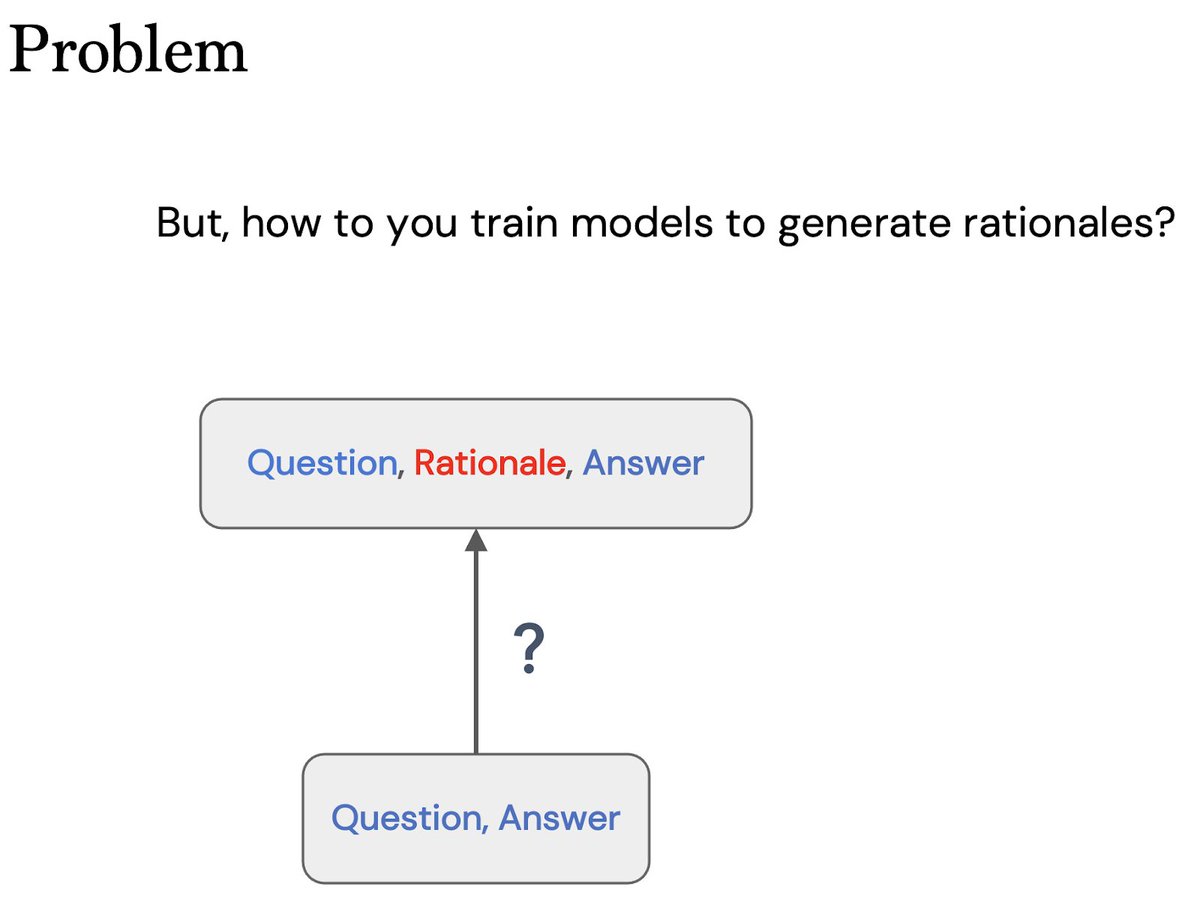 Problem

But, how to you train models to generate rationales?

Question, Rationale, Answer

?

Question, Answer